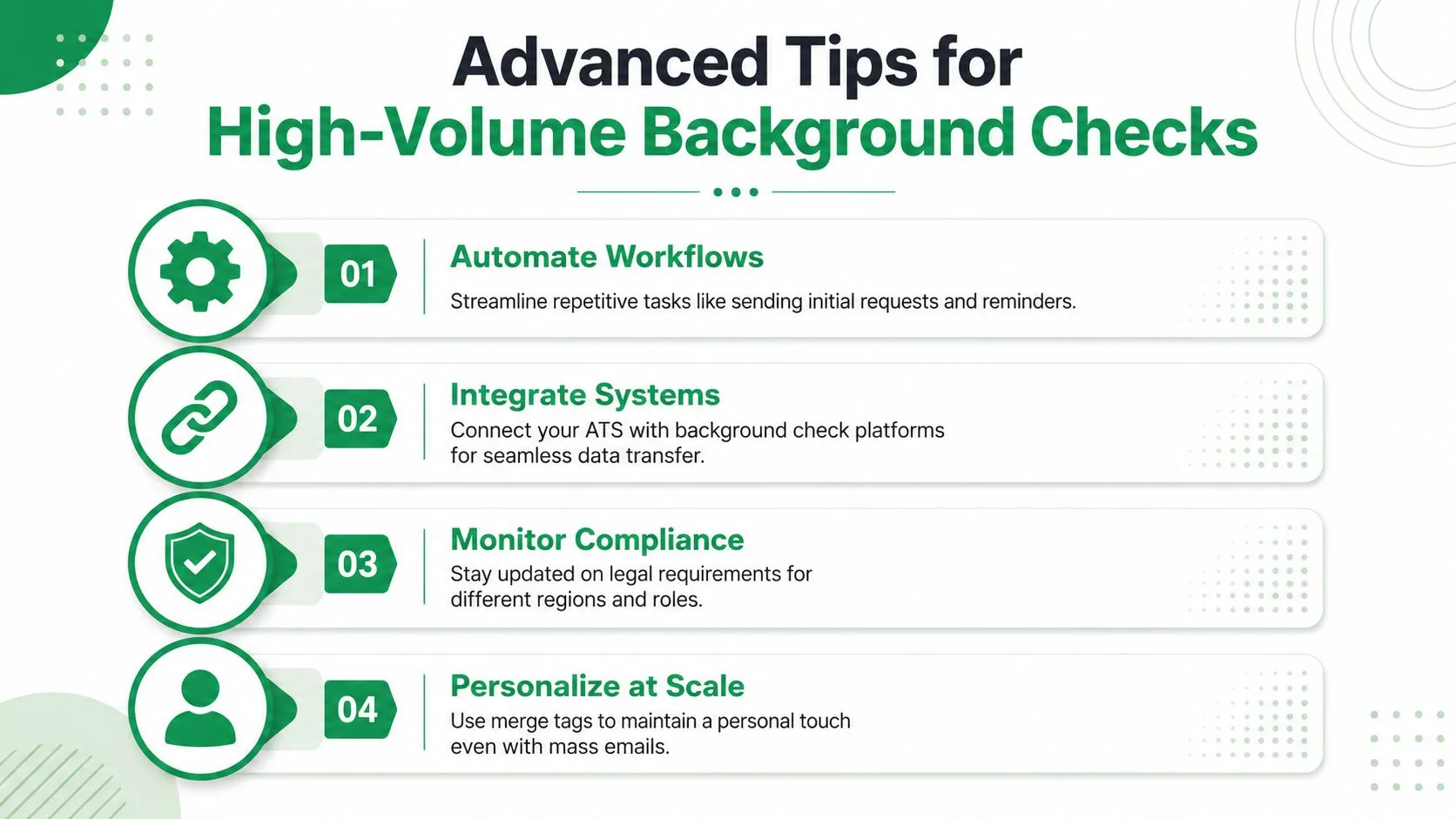 Advanced Tips for
High-Volume Background Checks

01
Automate Workflows
Streamline repetitive tasks like sending initial requests and reminders.

02
Integrate Systems
Connect your ATS with background check platforms for seamless data transfer.

03
Monitor Compliance
Stay updated on legal requirements for different regions and roles.

04
Personalize at Scale
Use merge tags to maintain a personal touch even with mass emails.